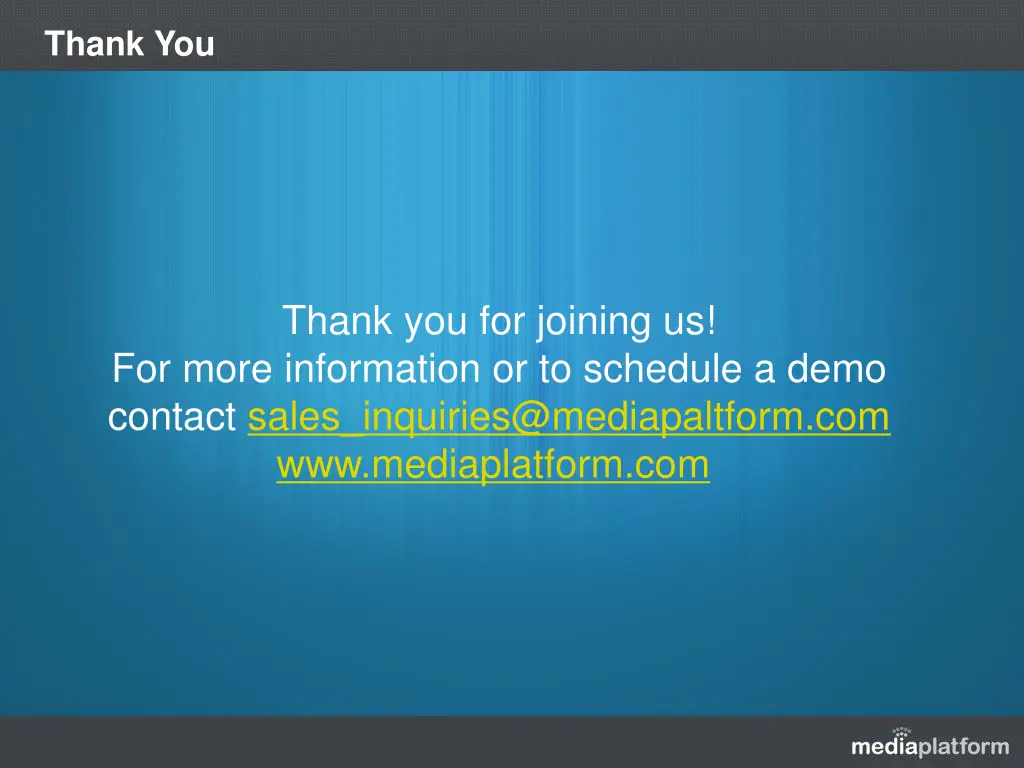 Thank You

Thank you for joining us!
For more information or to schedule a demo contact sales_inquiries@mediapaltform.com
www.mediaplatform.com

mediaplatform